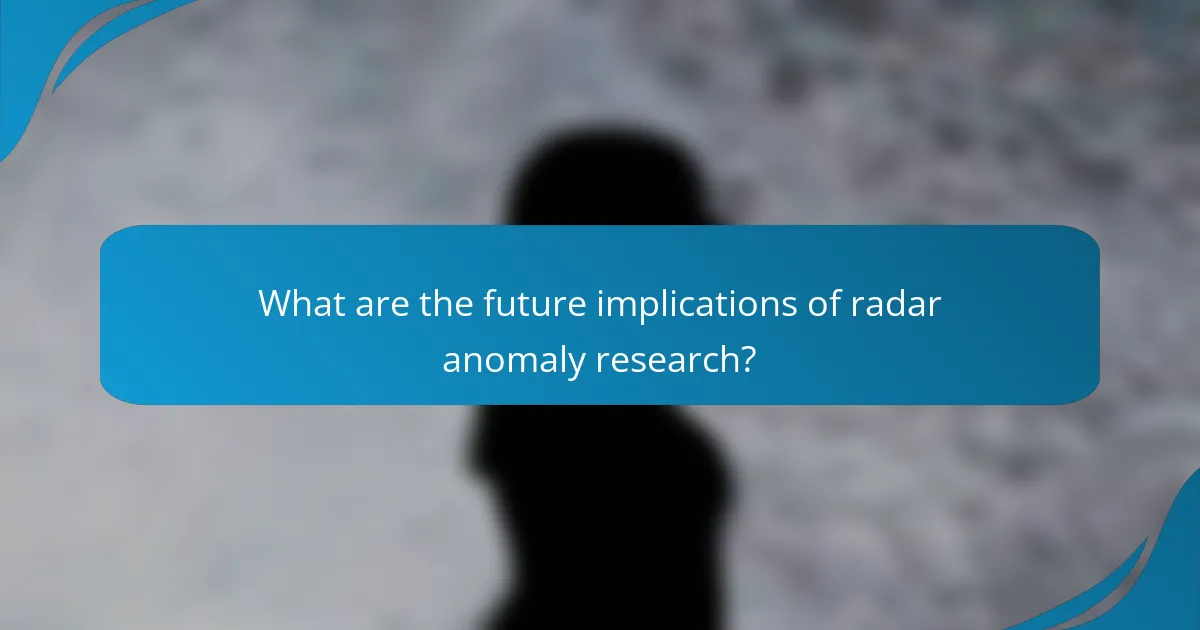 What are the future implications of radar anomaly research?